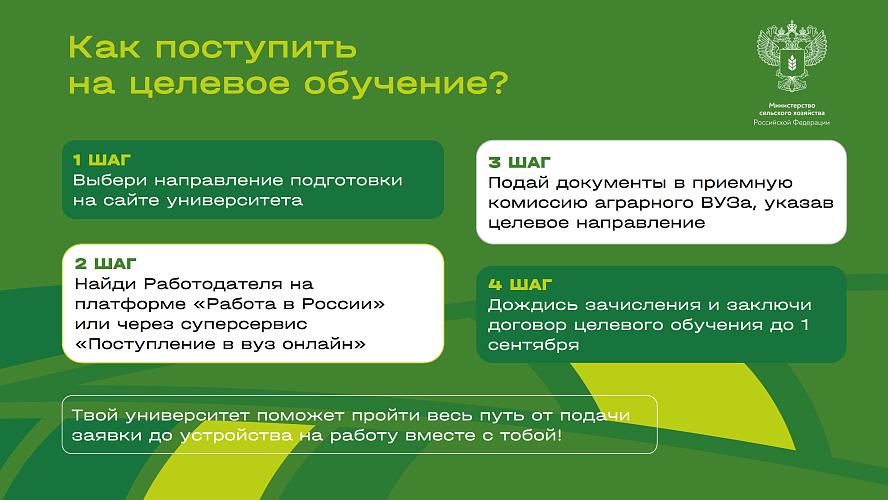 Как поступить на целевое обучение?

Министерство сельского хозяйства Российской Федерации

1 ШАГ
Выбери направление подготовки на сайте университета

2 ШАГ
Найди Работодателя на платформе «Работа в России» или через суперсервис «Поступление в вуз онлайн»

3 ШАГ
Подай документы в приемную комиссию аграрного ВУЗа, указав целевое направление

4 ШАГ
Дождись зачисления и заключи договор целевого обучения до 1 сентября

Твой университет поможет пройти весь путь от подачи заявки до устройства на работу вместе с тобой!